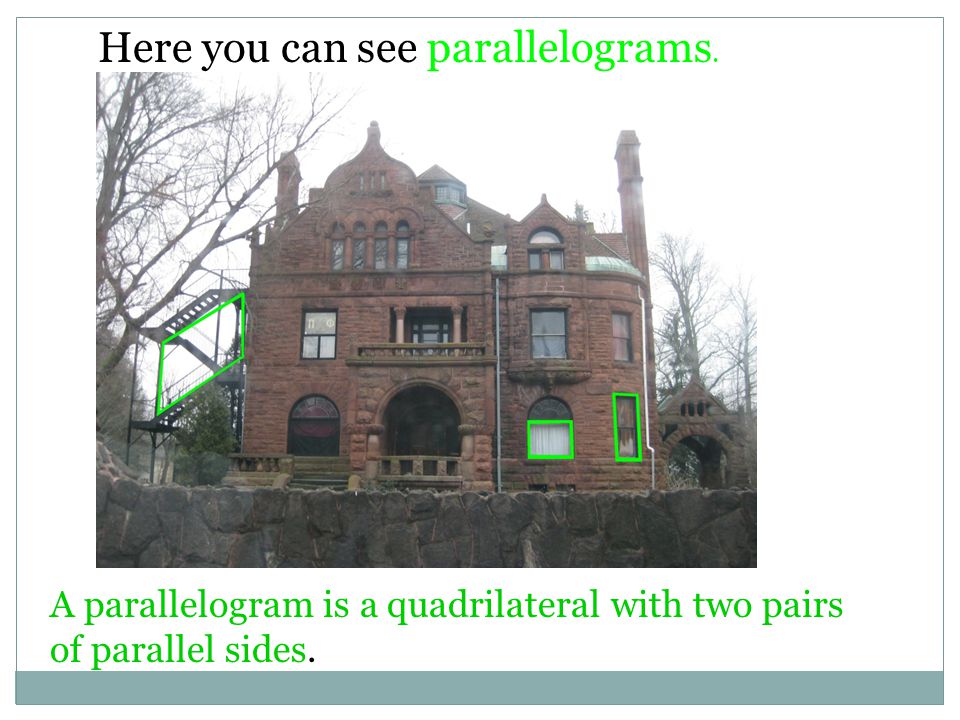 Here you can see parallelograms.

A parallelogram is a quadrilateral with two pairs of parallel sides.